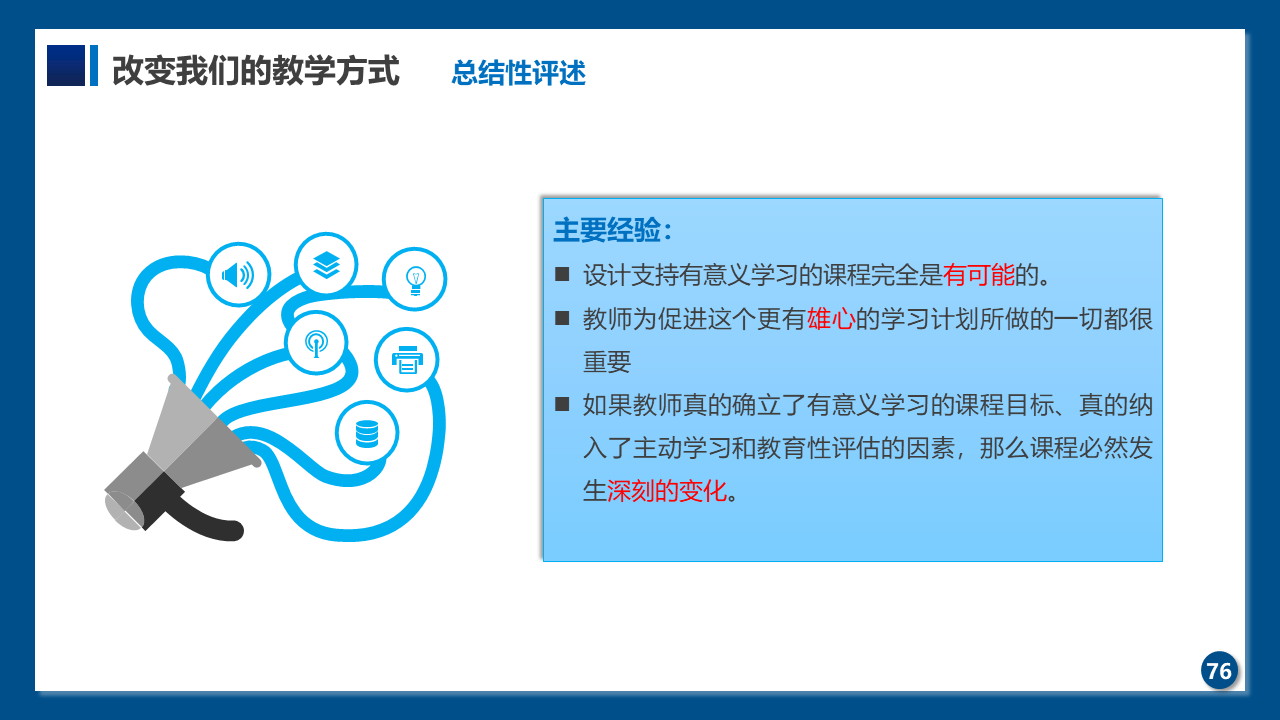 改变我们的教学方式　总结性评述

主要经验：

■ 设计支持有意义学习的课程完全是有可能的。

■ 教师为促进这个更有雄心的学习计划所做的一切都很重要

■ 如果教师真的确立了有意义学习的课程目标、真的纳入了主动学习和教育性评估的因素，那么课程必然发生深刻的变化。

76